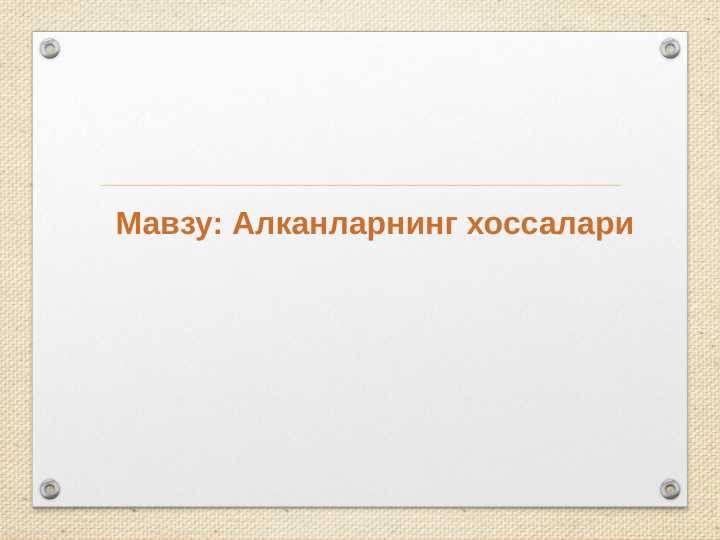 Мавзу: Алканларнинг хоссалари